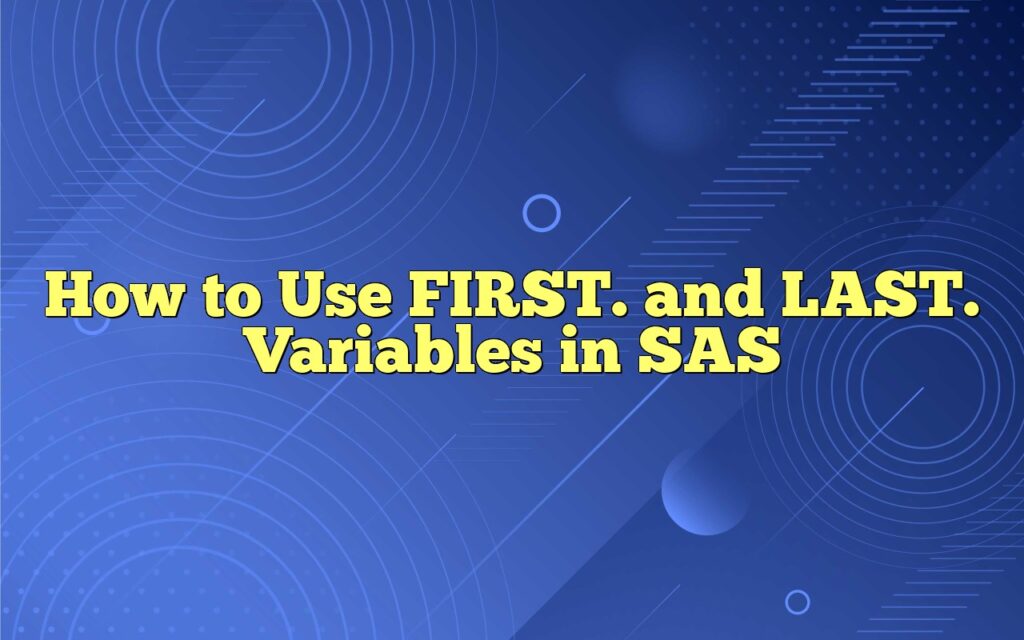 How to Use FIRST. and LAST. Variables in SAS